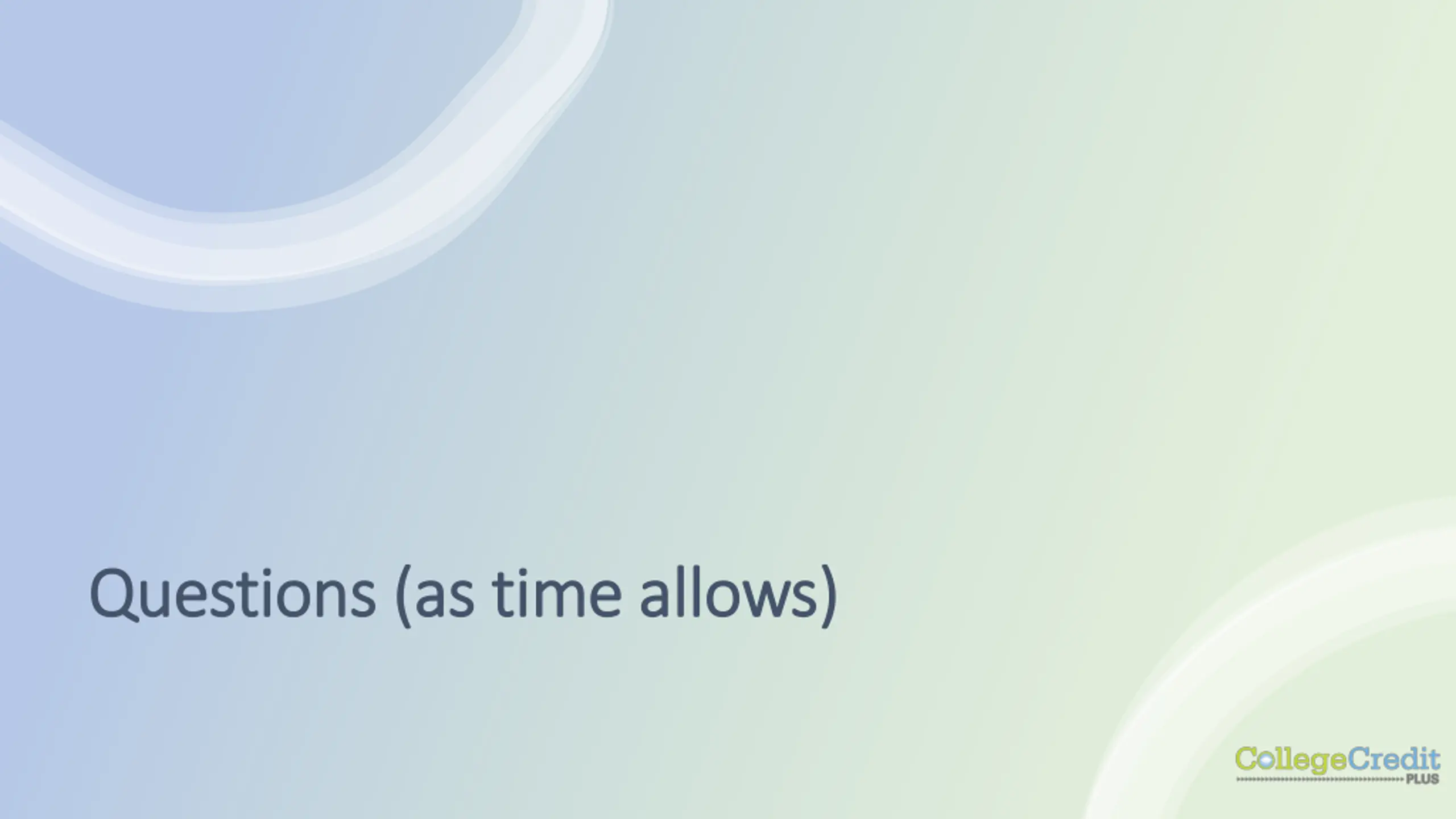 Questions (as time allows)

CollegeCredit PLUS